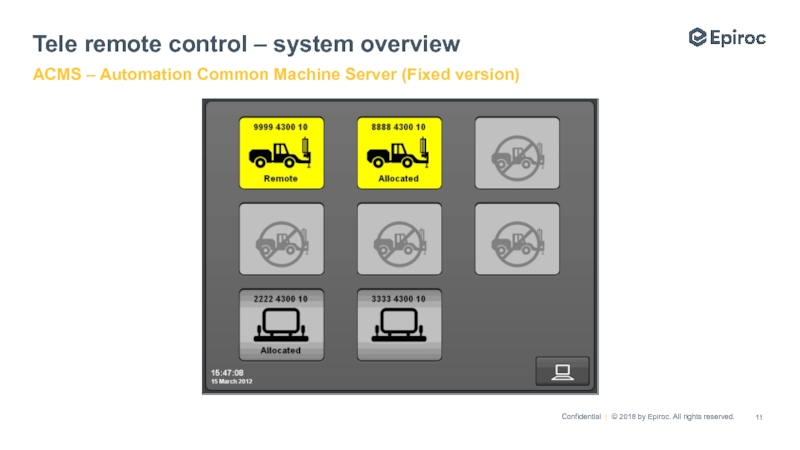 Tele remote control – system overview

Epiroc

ACMS – Automation Common Machine Server (Fixed version)

9999 4300 10

Remote

8888 4300 10

Allocated

2222 4300 10

Allocated

3333 4300 10

15:47:08
15 March 2012

Confidential | © 2018 by Epiroc. All rights reserved. 11